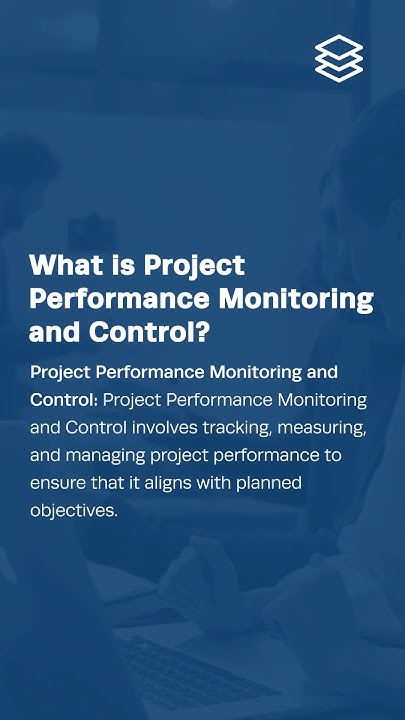 What is Project Performance Monitoring and Control?

Project Performance Monitoring and Control: Project Performance Monitoring and Control involves tracking, measuring, and managing project performance to ensure that it aligns with planned objectives.